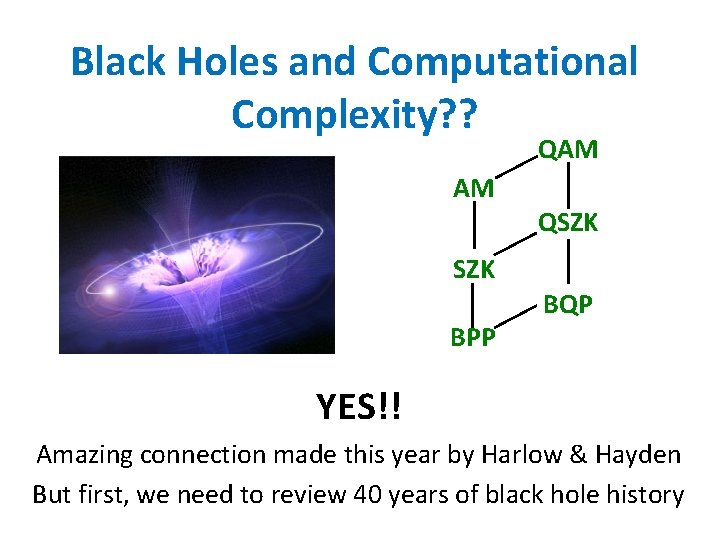 Black Holes and Computational Complexity??

QAM
AM
QSZK
SZK
BQP
BPP

YES!!

Amazing connection made this year by Harlow & Hayden

But first, we need to review 40 years of black hole history